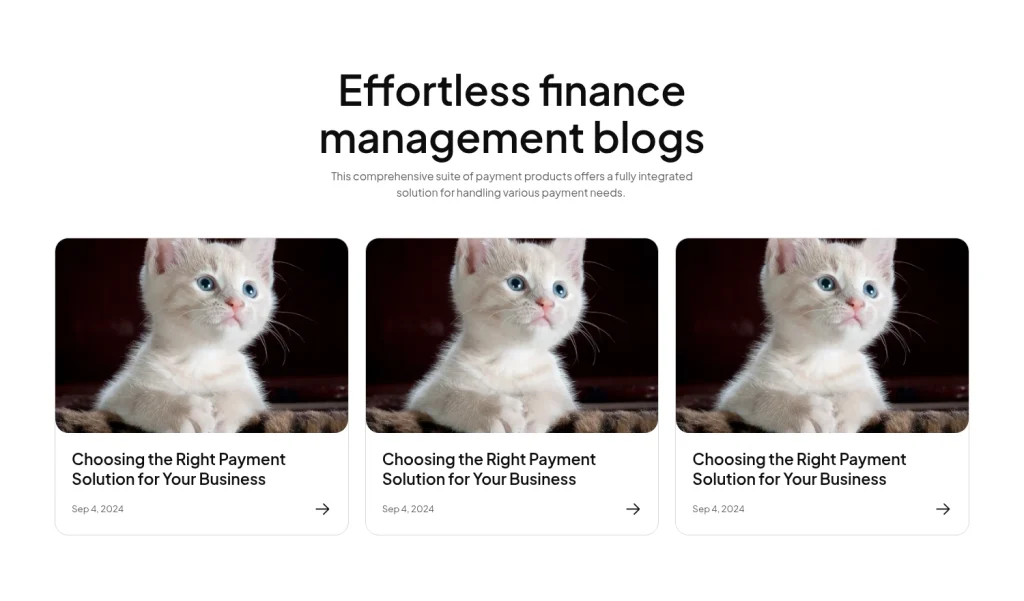 Effortless finance management blogs

This comprehensive suite of payment products offers a fully integrated solution for handling various payment needs.

Choosing the Right Payment Solution for Your Business

Sep 4, 2024

Choosing the Right Payment Solution for Your Business

Sep 4, 2024

Choosing the Right Payment Solution for Your Business

Sep 4, 2024